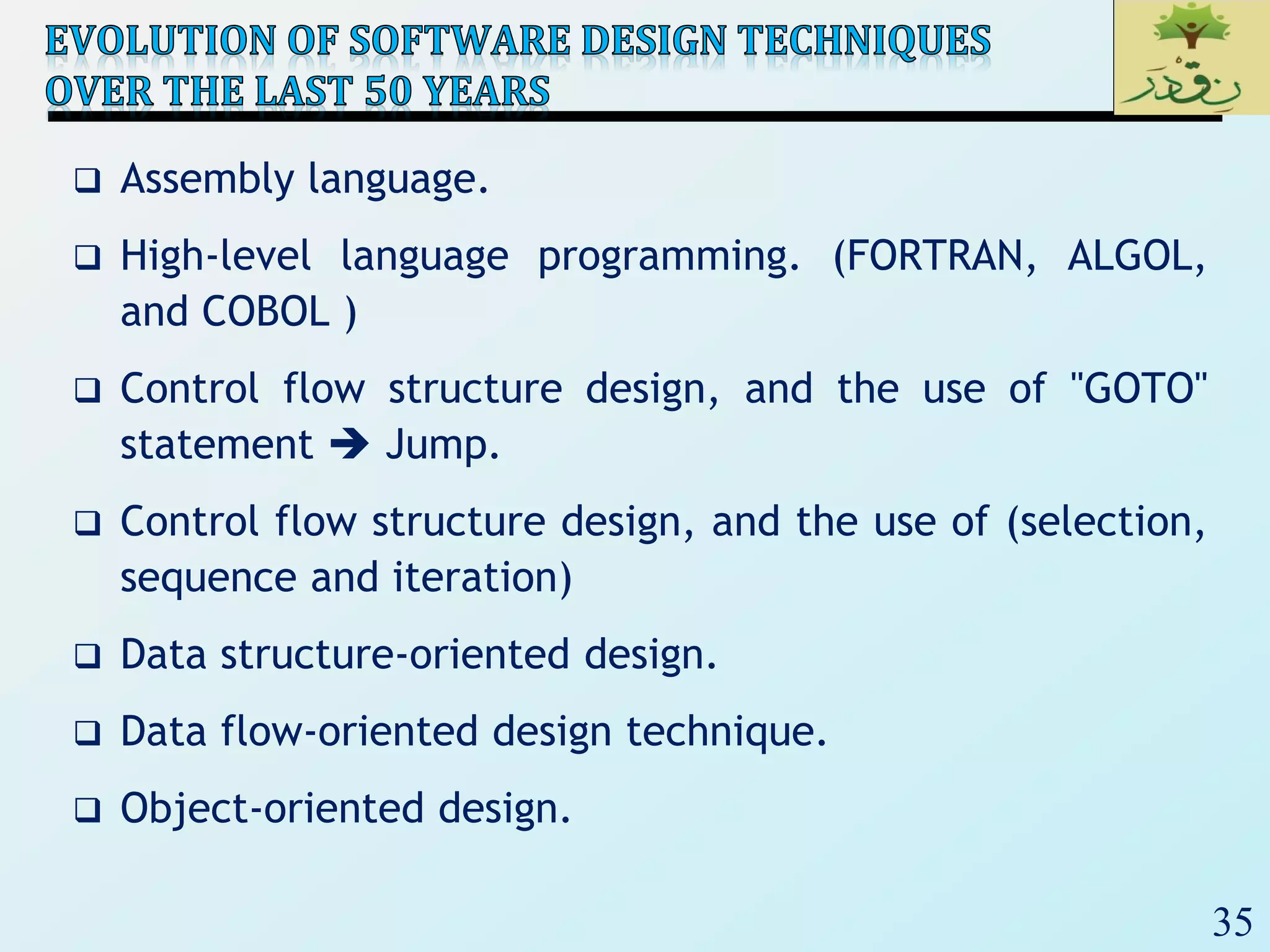 EVOLUTION OF SOFTWARE DESIGN TECHNIQUES OVER THE LAST 50 YEARS

نقدر

❑ Assembly language.

❑ High-level language programming. (FORTRAN, ALGOL, and COBOL )

❑ Control flow structure design, and the use of "GOTO" statement ➔ Jump.

❑ Control flow structure design, and the use of (selection, sequence and iteration)

❑ Data structure-oriented design.

❑ Data flow-oriented design technique.

❑ Object-oriented design.

35